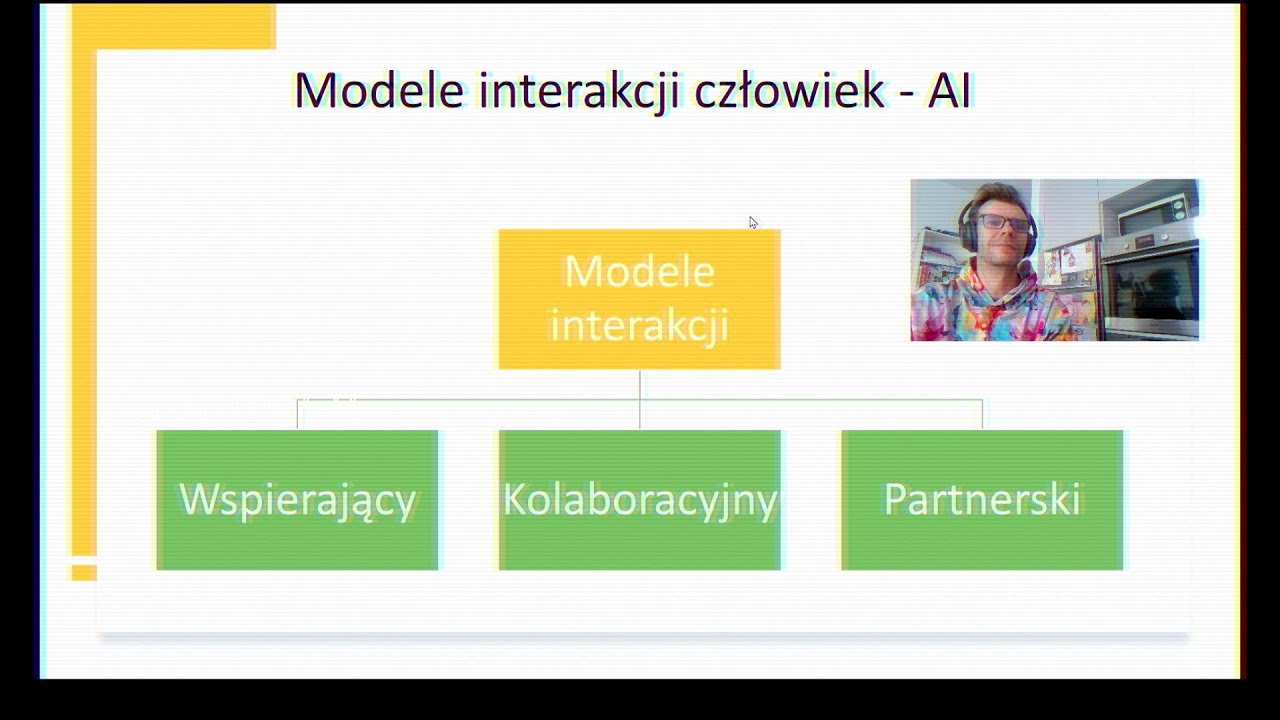 Modele interakcji człowiek - AI

Modele interakcji

Wspierający

Kolaboracyjny

Partnerski